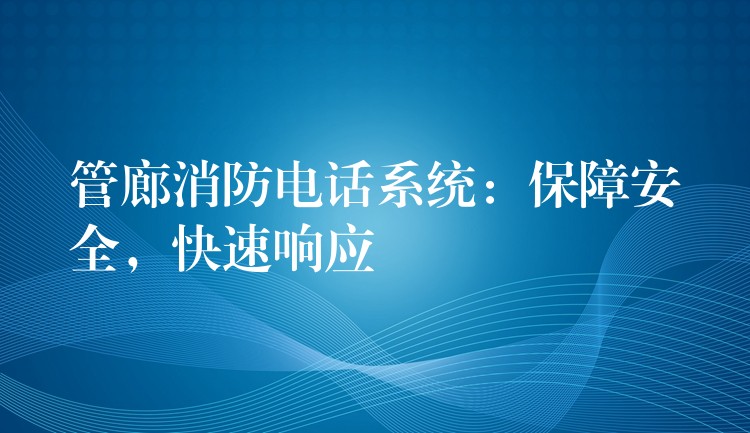 管廊消防电话系统：保障安全，快速响应